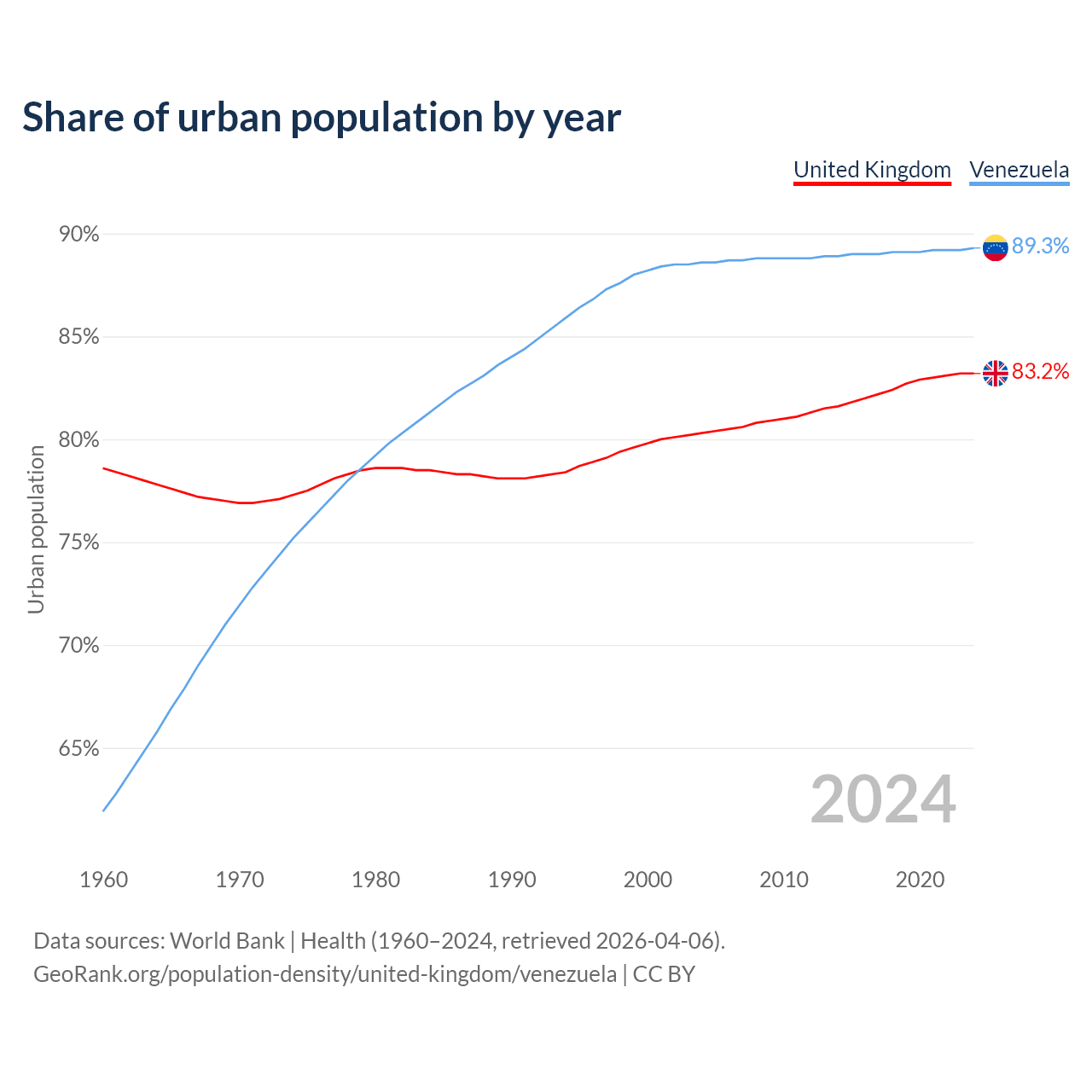 Share of urban population by year

United Kingdom Venezuela

90%
85%
80%
75%
70%
65%

Urban population

89.3%
83.2%

2024

1960 1970 1980 1990 2000 2010 2020

Data sources: World Bank | Health (1960–2024, retrieved 2026-04-06).
GeoRank.org/population-density/united-kingdom/venezuela | CC BY